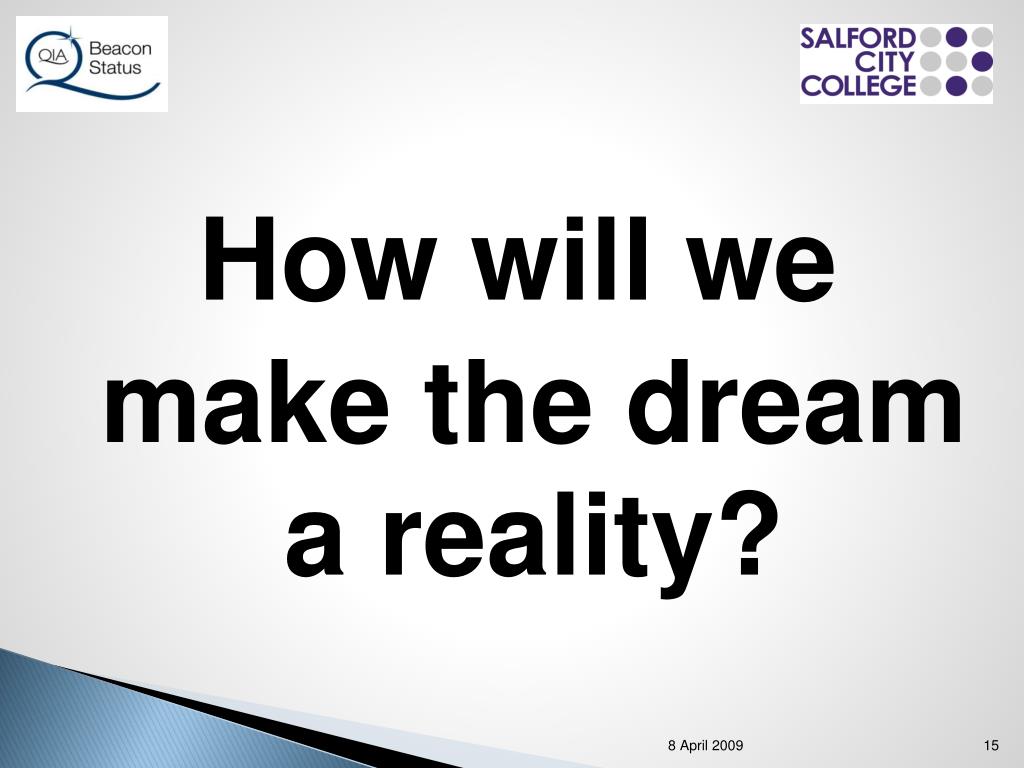 QIA Beacon Status

SALFORD CITY COLLEGE

How will we make the dream a reality?

8 April 2009

15